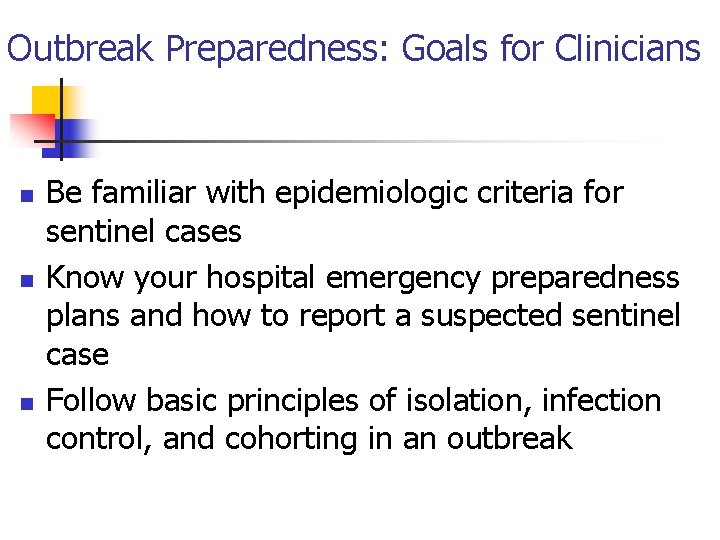 Outbreak Preparedness: Goals for Clinicians

- Be familiar with epidemiologic criteria for sentinel cases
- Know your hospital emergency preparedness plans and how to report a suspected sentinel case
- Follow basic principles of isolation, infection control, and cohorting in an outbreak